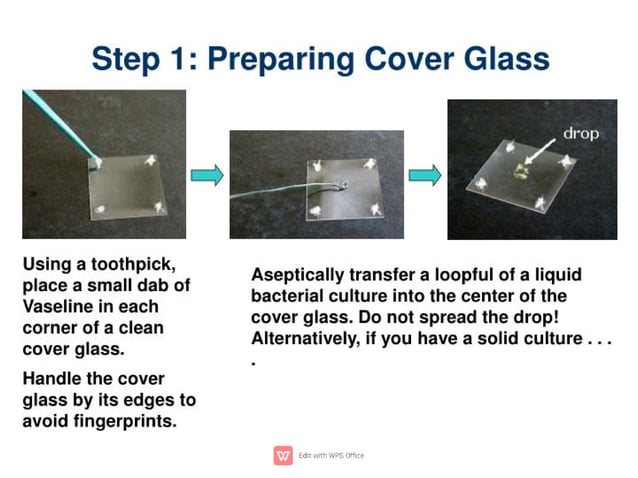 Step 1: Preparing Cover Glass

drop

Using a toothpick, place a small dab of Vaseline in each corner of a clean cover glass.

Handle the cover glass by its edges to avoid fingerprints.

Aseptically transfer a loopful of a liquid bacterial culture into the center of the cover glass. Do not spread the drop! Alternatively, if you have a solid culture . . . .

Edit with WPS Office